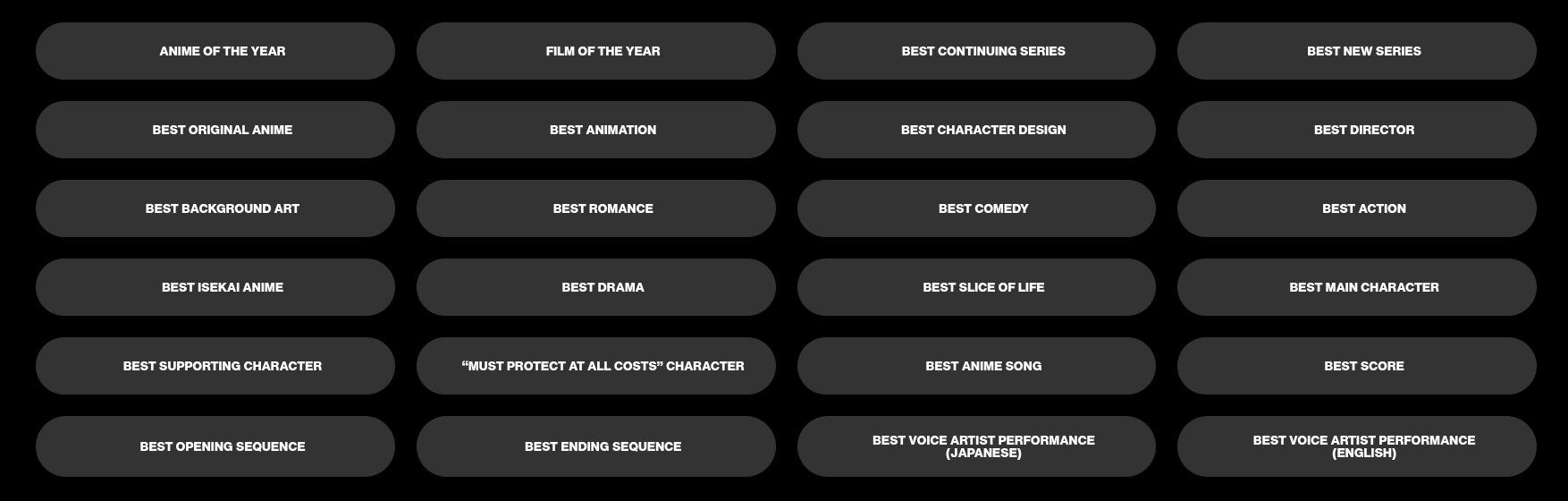 ANIME OF THE YEAR

FILM OF THE YEAR

BEST CONTINUING SERIES

BEST NEW SERIES

BEST ORIGINAL ANIME

BEST ANIMATION

BEST CHARACTER DESIGN

BEST DIRECTOR

BEST BACKGROUND ART

BEST ROMANCE

BEST COMEDY

BEST ACTION

BEST ISEKAI ANIME

BEST DRAMA

BEST SLICE OF LIFE

BEST MAIN CHARACTER

BEST SUPPORTING CHARACTER

“MUST PROTECT AT ALL COSTS” CHARACTER

BEST ANIME SONG

BEST SCORE

BEST OPENING SEQUENCE

BEST ENDING SEQUENCE

BEST VOICE ARTIST PERFORMANCE (JAPANESE)

BEST VOICE ARTIST PERFORMANCE (ENGLISH)